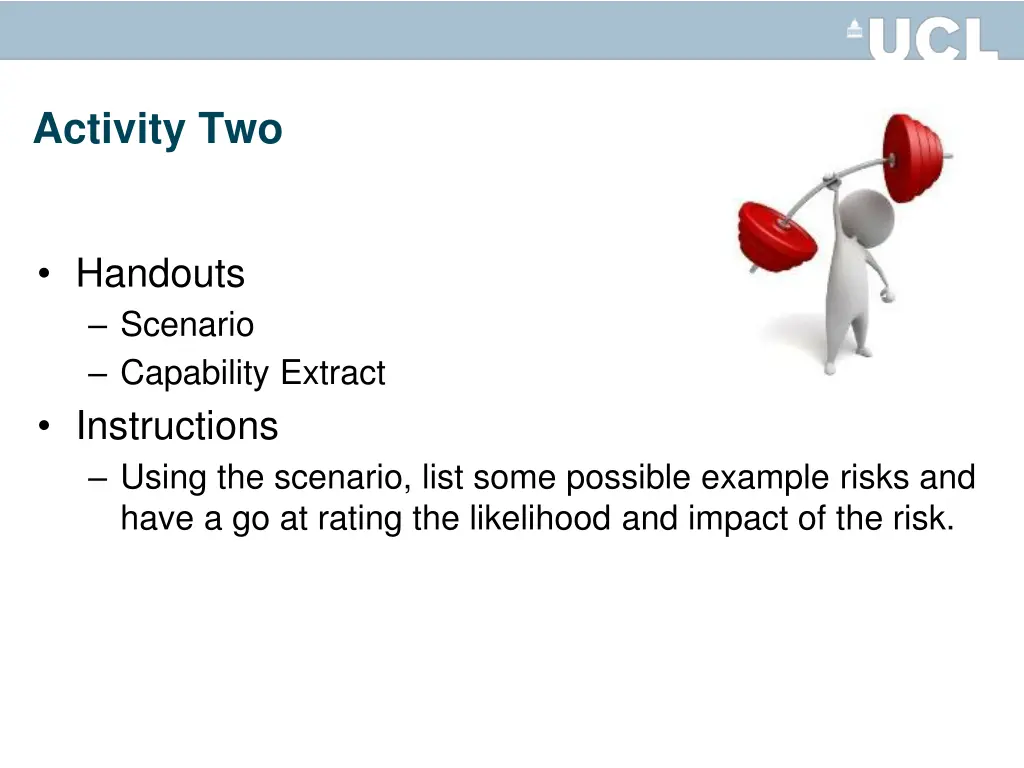 UCL

Activity Two

• Handouts
– Scenario
– Capability Extract
• Instructions
– Using the scenario, list some possible example risks and have a go at rating the likelihood and impact of the risk.